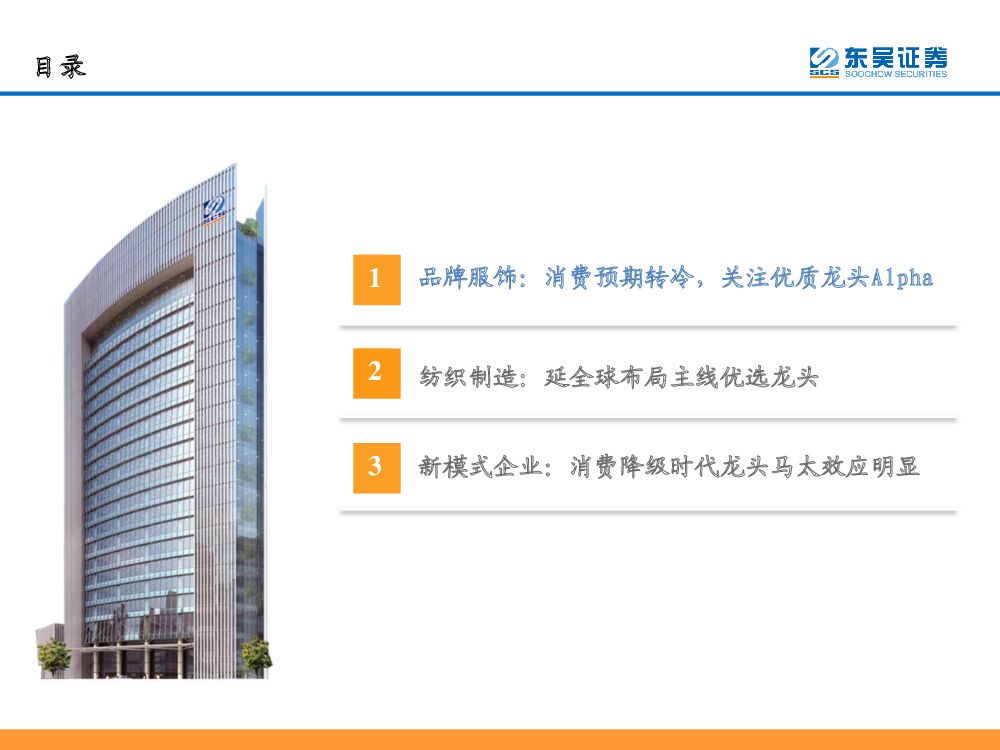 目录

SCS 东吴证券 SOOCHOW SECURITIES

1 品牌服饰：消费预期转冷，关注优质龙头Alpha

2 纺织制造：延全球布局主线优选龙头

3 新模式企业：消费降级时代龙头马太效应明显